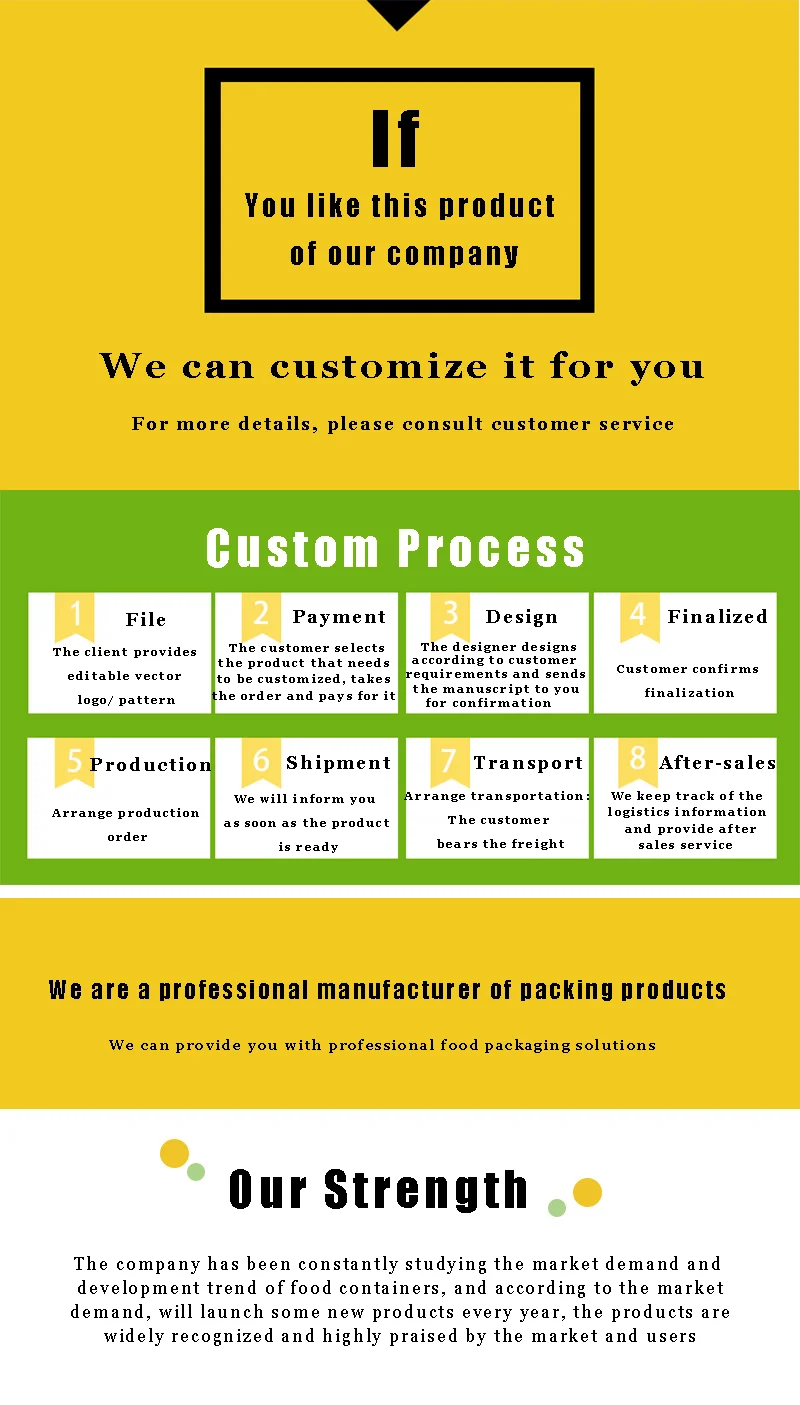 If

You like this product of our company

We can customize it for you

For more details, please consult customer service

Custom Process

1 File
The client provides editable vector logo/ pattern

2 Payment
The customer selects the product that needs to be customized, takes the order and pays for it

3 Design
The designer designs according to customer requirements and sends the manuscript to you for confirmation

4 Finalized
Customer confirms finalization

5 Production
Arrange production order

6 Shipment
We will inform you as soon as the product is ready

7 Transport
Arrange transportation: The customer bears the freight

8 After-sales
We keep track of the logistics information and provide after sales service

We are a professional manufacturer of packing products

We can provide you with professional food packaging solutions

Our Strength

The company has been constantly studying the market demand and development trend of food containers, and according to the market demand, will launch some new products every year, the products are widely recognized and highly praised by the market and users